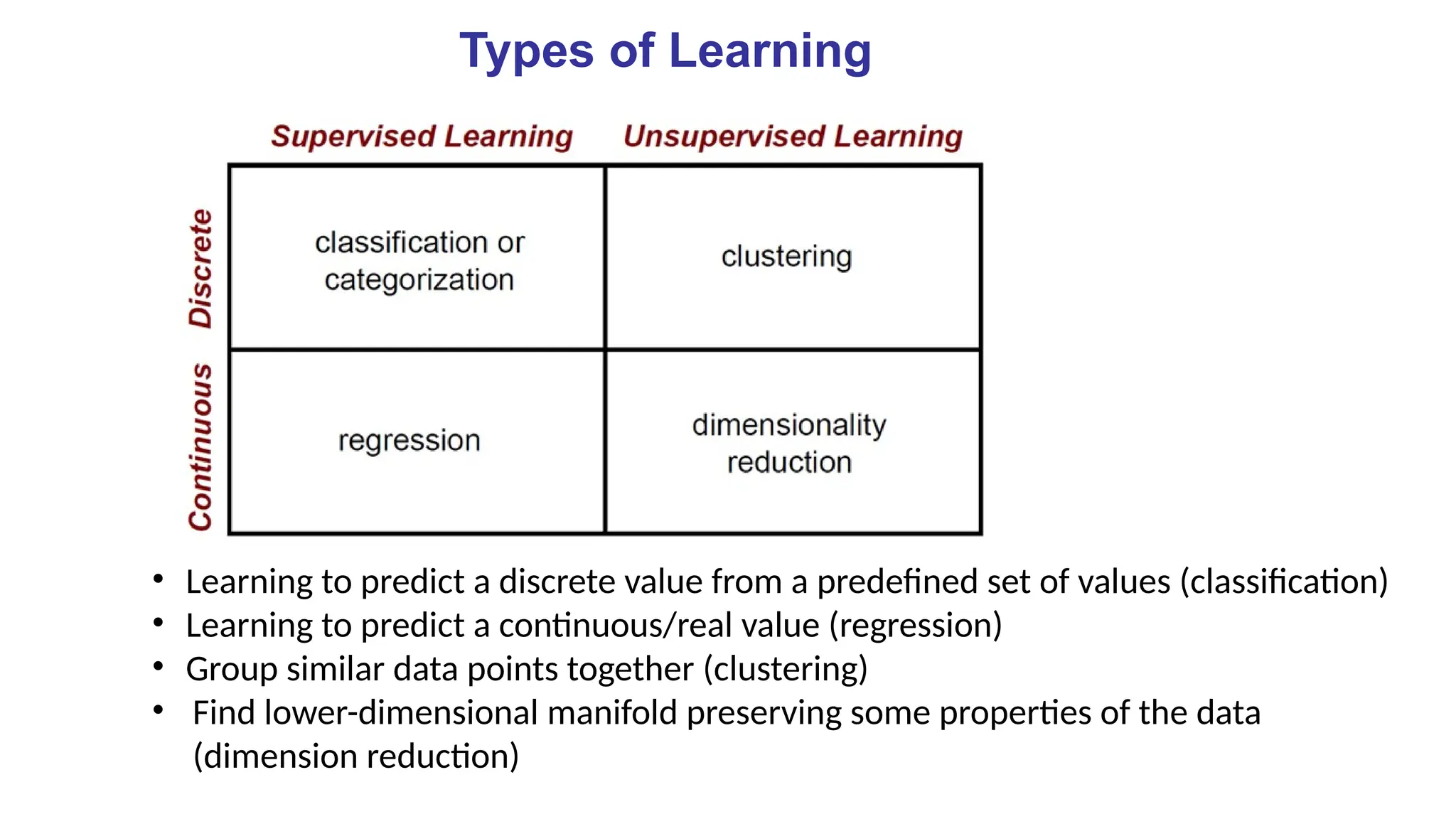 Types of Learning

| | Supervised Learning | Unsupervised Learning |
|---|---|---|
| Discrete | classification or categorization | clustering |
| Continuous | regression | dimensionality reduction |

• Learning to predict a discrete value from a predefined set of values (classification)
• Learning to predict a continuous/real value (regression)
• Group similar data points together (clustering)
• Find lower-dimensional manifold preserving some properties of the data (dimension reduction)